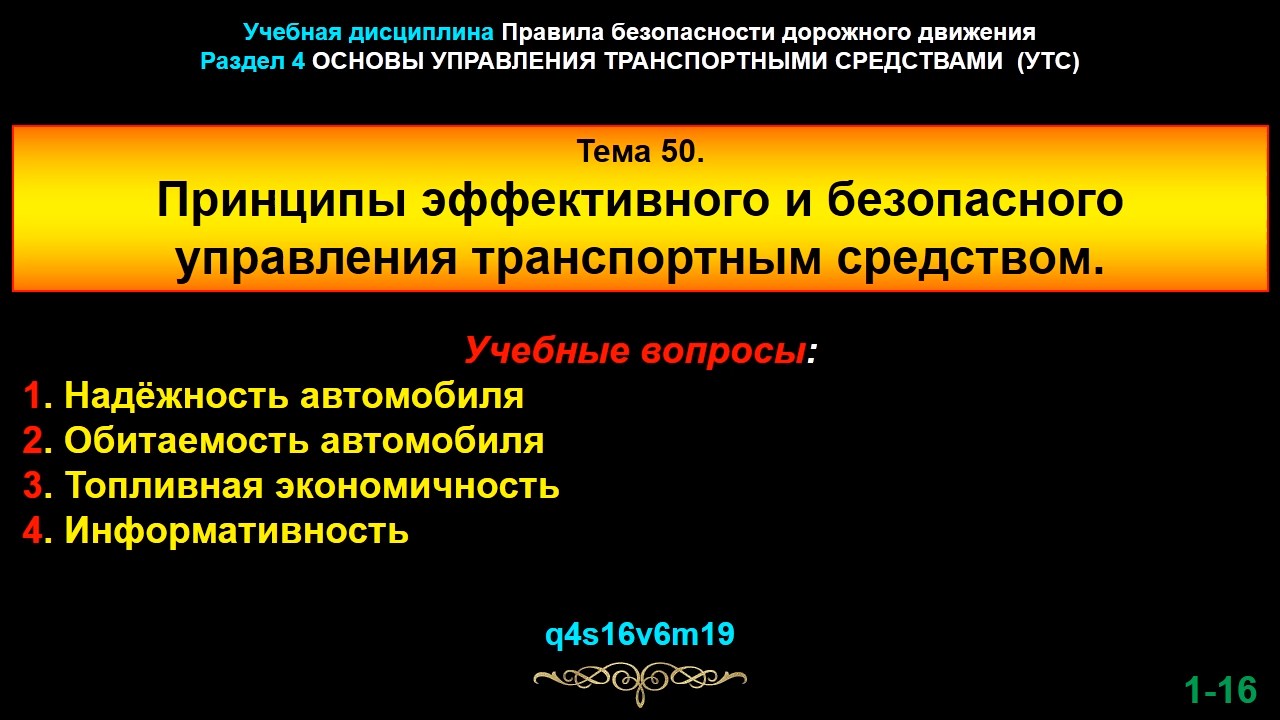 Учебная дисциплина Правила безопасности дорожного движения
Раздел 4 ОСНОВЫ УПРАВЛЕНИЯ ТРАНСПОРТНЫМИ СРЕДСТВАМИ (УТС)

Тема 50.
Принципы эффективного и безопасного управления транспортным средством.

Учебные вопросы:
1. Надёжность автомобиля
2. Обитаемость автомобиля
3. Топливная экономичность
4. Информативность

q4s16v6m19

1-16